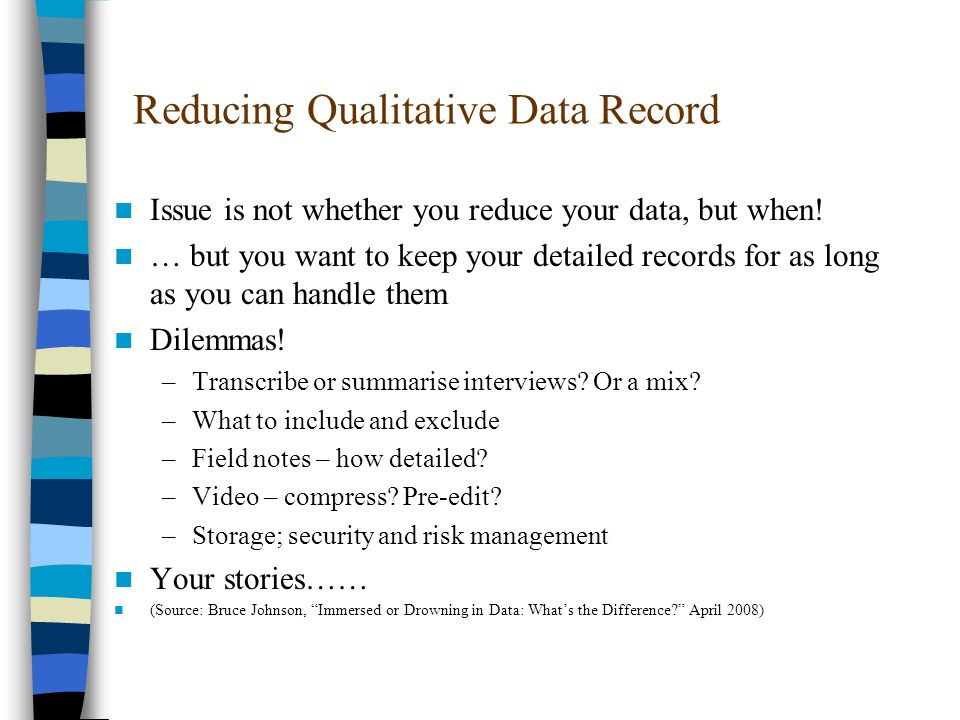 Reducing Qualitative Data Record

Issue is not whether you reduce your data, but when!

… but you want to keep your detailed records for as long as you can handle them

Dilemmas!

– Transcribe or summarise interviews? Or a mix?

– What to include and exclude

– Field notes – how detailed?

– Video – compress? Pre-edit?

– Storage; security and risk management

Your stories……

(Source: Bruce Johnson, “Immersed or Drowning in Data: What’s the Difference?” April 2008)